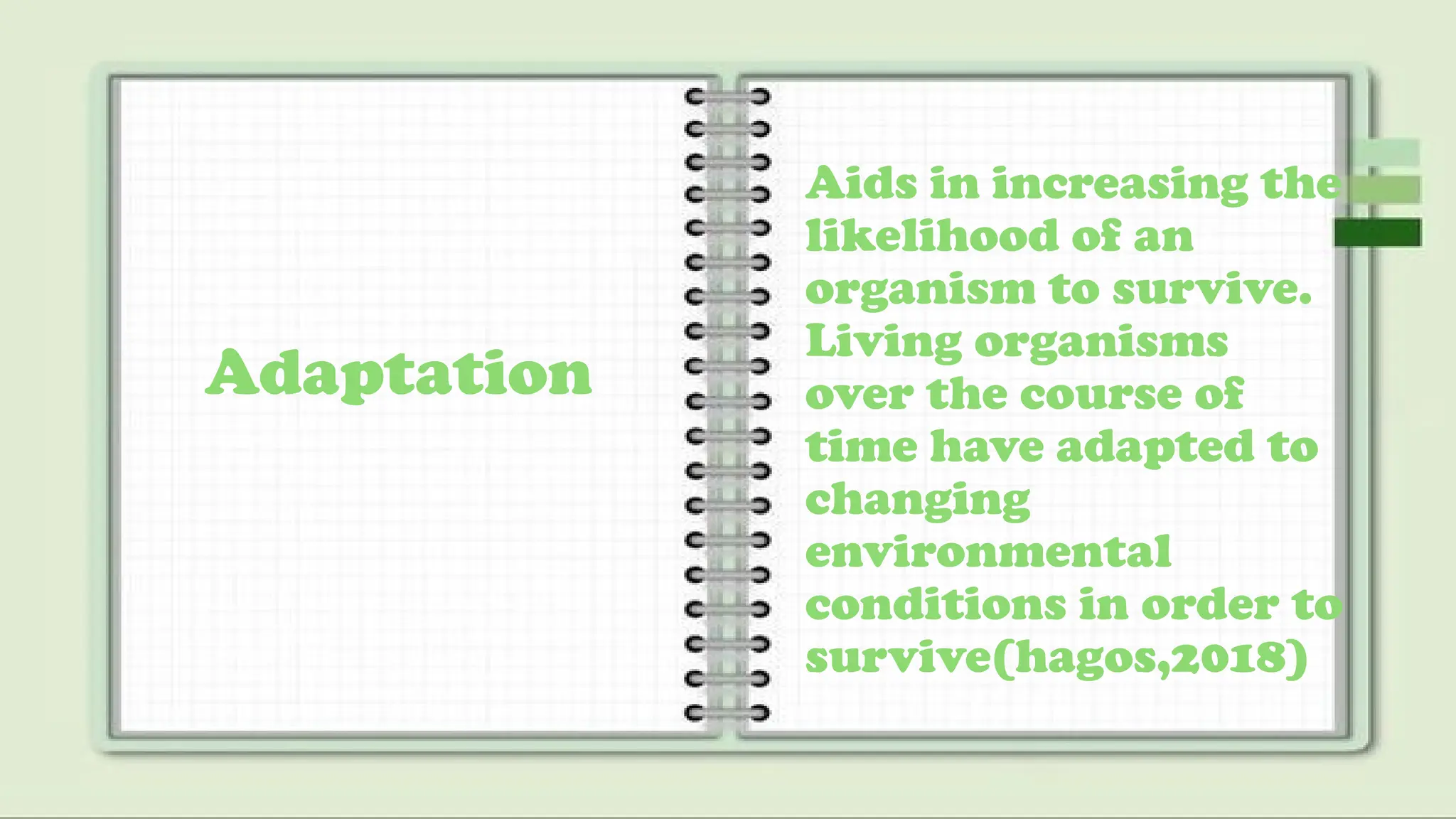 Adaptation

Aids in increasing the likelihood of an organism to survive. Living organisms over the course of time have adapted to changing environmental conditions in order to survive(hagos,2018)